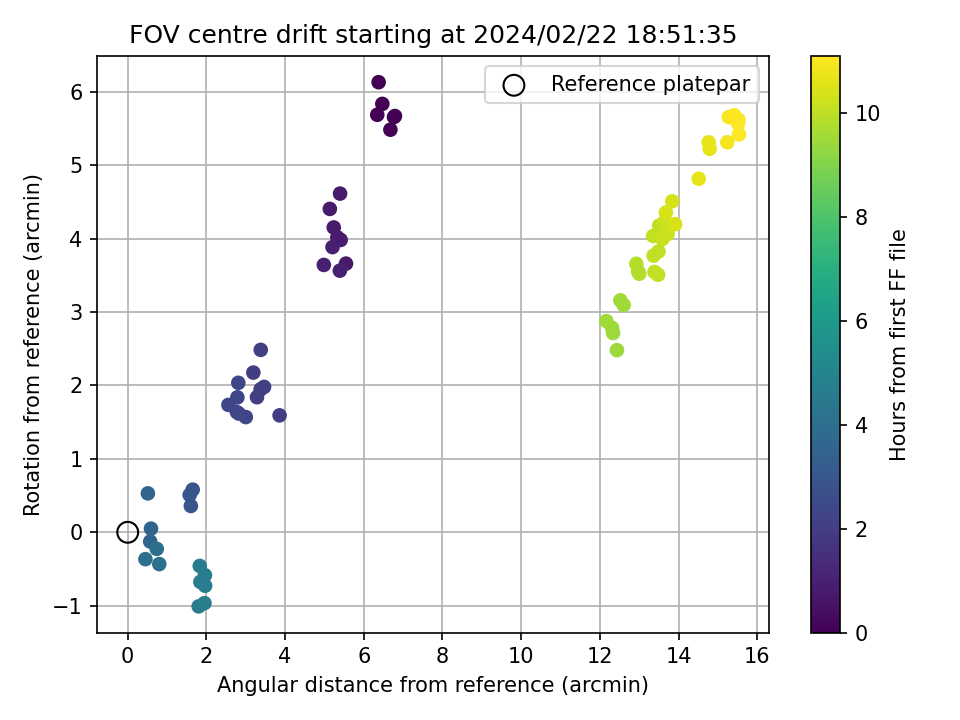 FOV centre drift starting at 2024/02/22 18:51:35

Reference platepar

Rotation from reference (arcmin)

6
5
4
3
2
1
0
−1

0 2 4 6 8 10 12 14 16

Angular distance from reference (arcmin)

Hours from first FF file

10
8
6
4
2
0